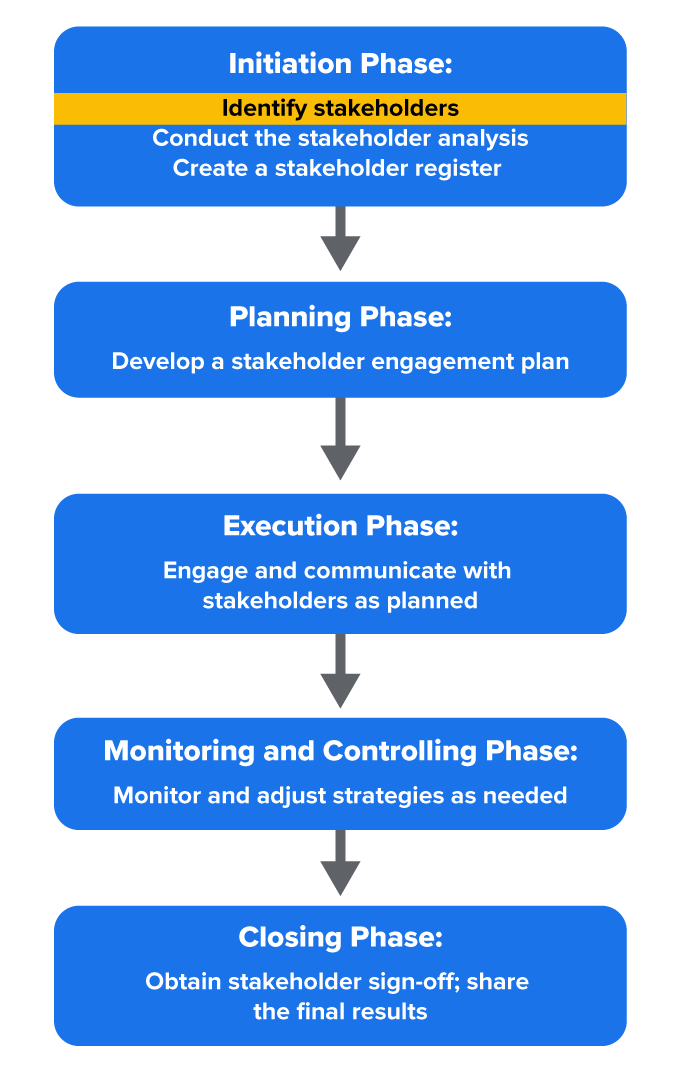 Initiation Phase:

Identify stakeholders
Conduct the stakeholder analysis
Create a stakeholder register

Planning Phase:

Develop a stakeholder engagement plan

Execution Phase:

Engage and communicate with stakeholders as planned

Monitoring and Controlling Phase:

Monitor and adjust strategies as needed

Closing Phase:

Obtain stakeholder sign-off; share the final results